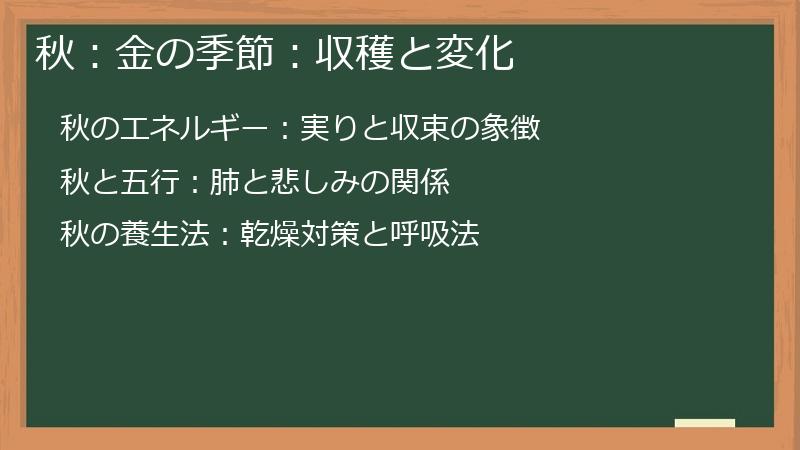 秋：金の季節：収穫と変化

秋のエネルギー：実りと収束の象徴

秋と五行：肺と悲しみの関係

秋の養生法：乾燥対策と呼吸法